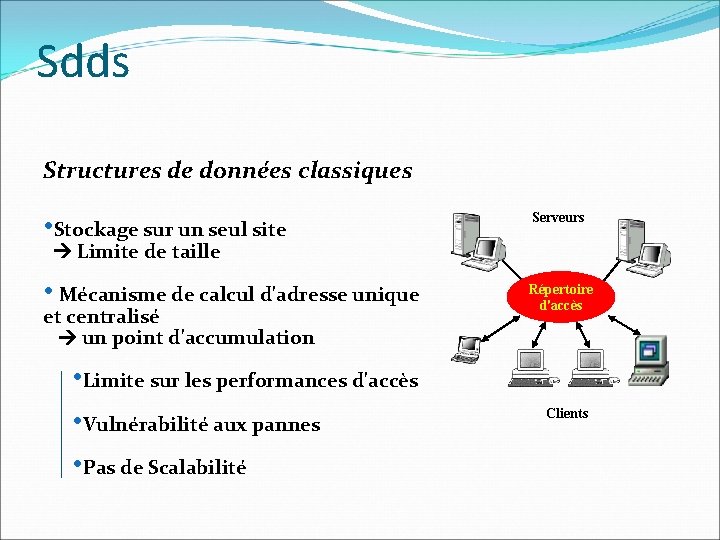 Sdds

Structures de données classiques

•Stockage sur un seul site
→ Limite de taille

• Mécanisme de calcul d'adresse unique et centralisé
→ un point d'accumulation

•Limite sur les performances d'accès

•Vulnérabilité aux pannes

•Pas de Scalabilité

Serveurs

Répertoire d'accès

Clients